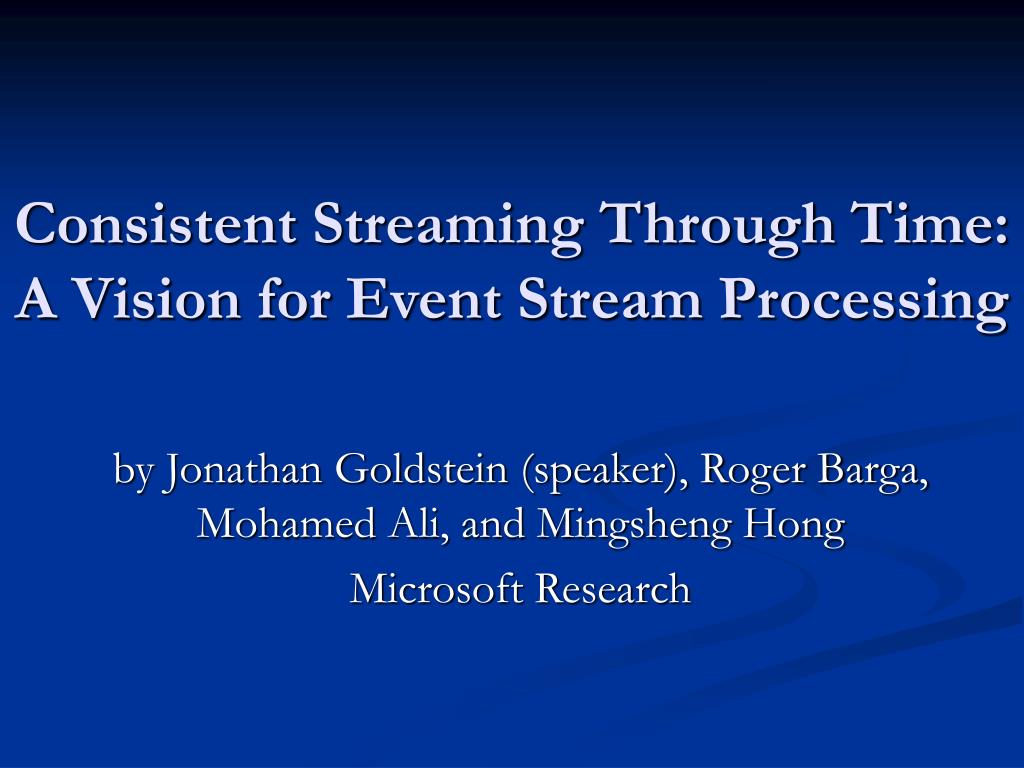 Consistent Streaming Through Time: A Vision for Event Stream Processing

by Jonathan Goldstein (speaker), Roger Barga, Mohamed Ali, and Mingsheng Hong

Microsoft Research